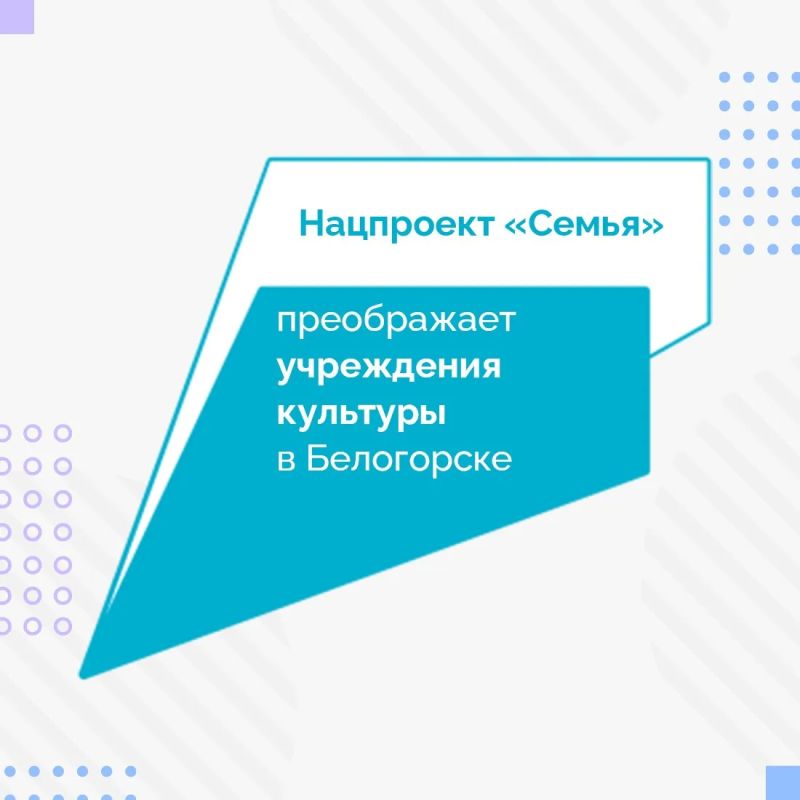 Нацпроект «Семья»

преображает учреждения культуры в Белогорске